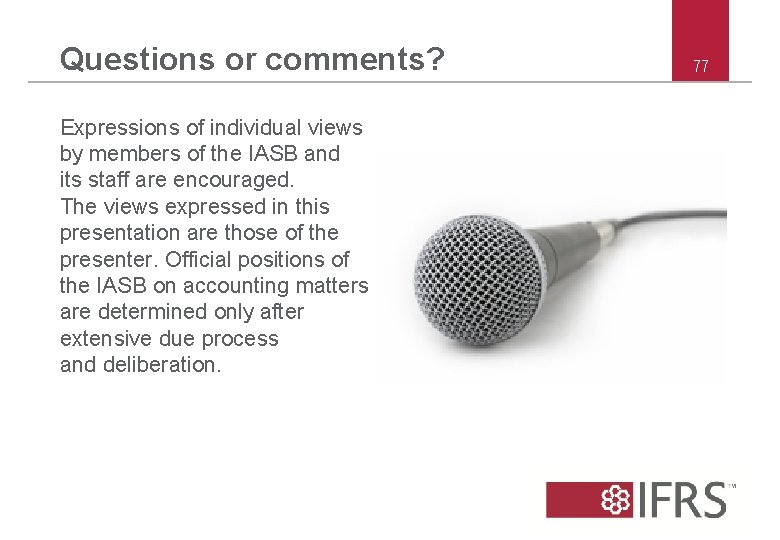 Questions or comments?

77

Expressions of individual views by members of the IASB and its staff are encouraged. The views expressed in this presentation are those of the presenter. Official positions of the IASB on accounting matters are determined only after extensive due process and deliberation.

IFRS™